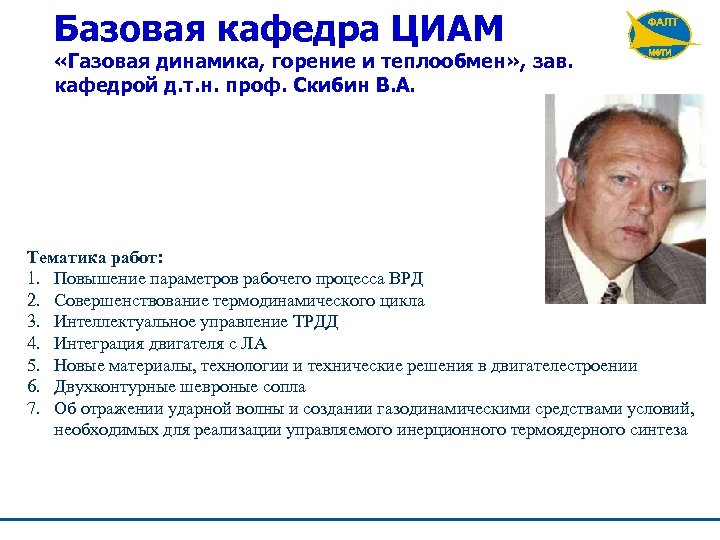 Базовая кафедра ЦИАМ
«Газовая динамика, горение и теплообмен», зав. кафедрой д.т.н. проф. Скибин В.А.

ФАЛТ
МФТИ

Тематика работ:
1. Повышение параметров рабочего процесса ВРД
2. Совершенствование термодинамического цикла
3. Интеллектуальное управление ТРДД
4. Интеграция двигателя с ЛА
5. Новые материалы, технологии и технические решения в двигателестроении
6. Двухконтурные шевроные сопла
7. Об отражении ударной волны и создании газодинамическими средствами условий, необходимых для реализации управляемого инерционного термоядерного синтеза